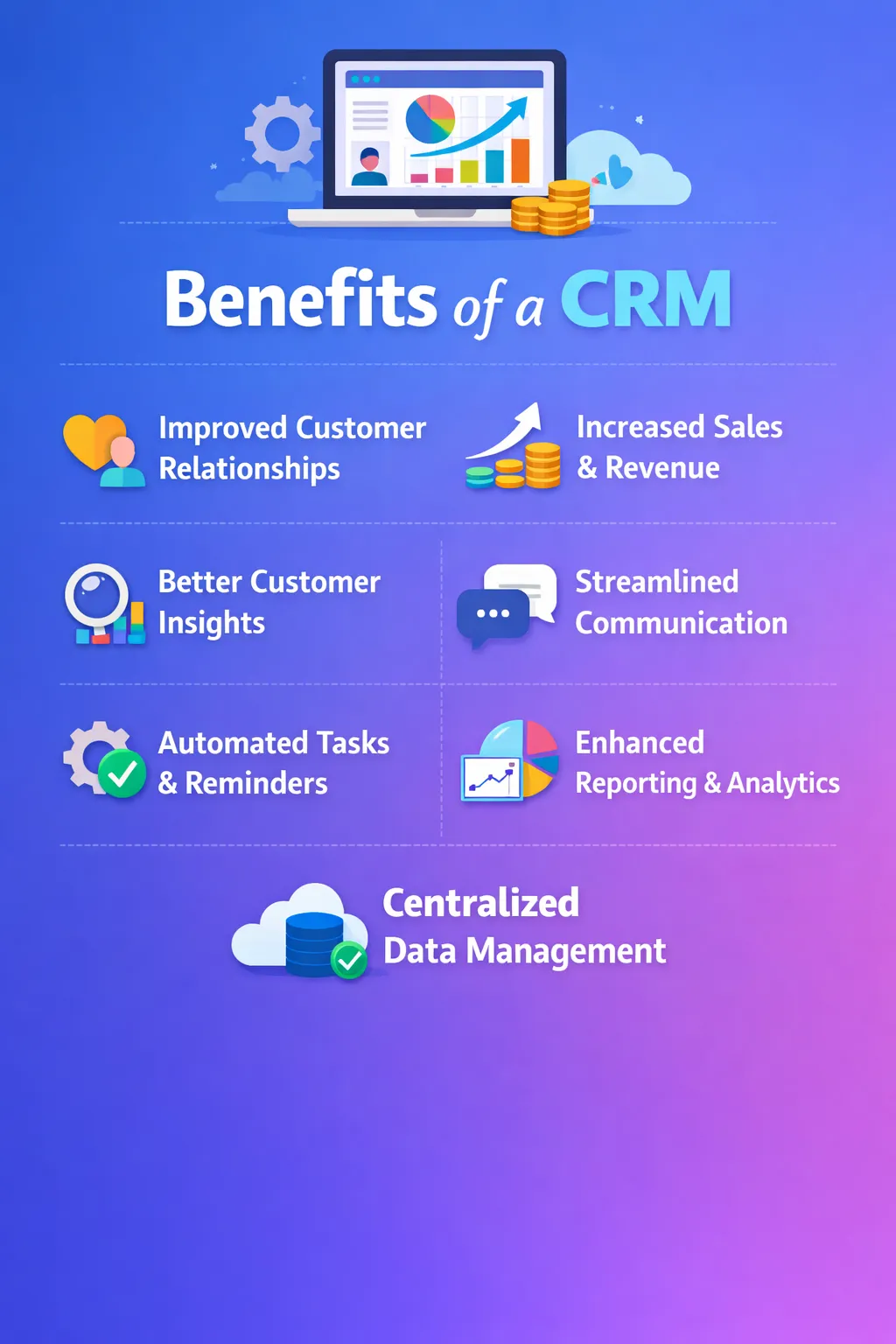 Benefits of a CRM

Improved Customer Relationships

Increased Sales & Revenue

Better Customer Insights

Streamlined Communication

Automated Tasks & Reminders

Enhanced Reporting & Analytics

Centralized Data Management